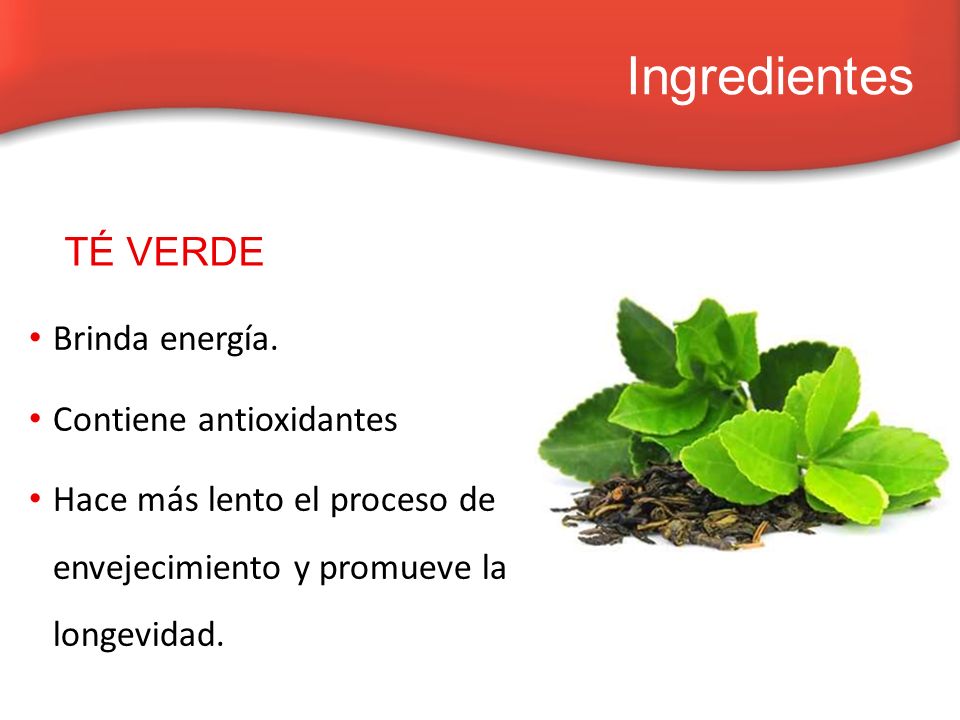 Ingredientes

TÉ VERDE

• Brinda energía.

• Contiene antioxidantes

• Hace más lento el proceso de envejecimiento y promueve la longevidad.